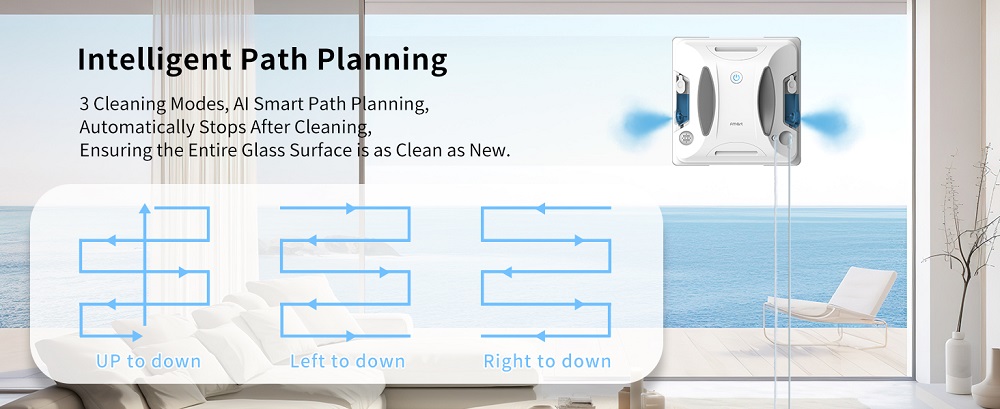 Intelligent Path Planning

3 Cleaning Modes, AI Smart Path Planning, Automatically Stops After Cleaning, Ensuring the Entire Glass Surface is as Clean as New.

UP to down

Left to down

Right to down